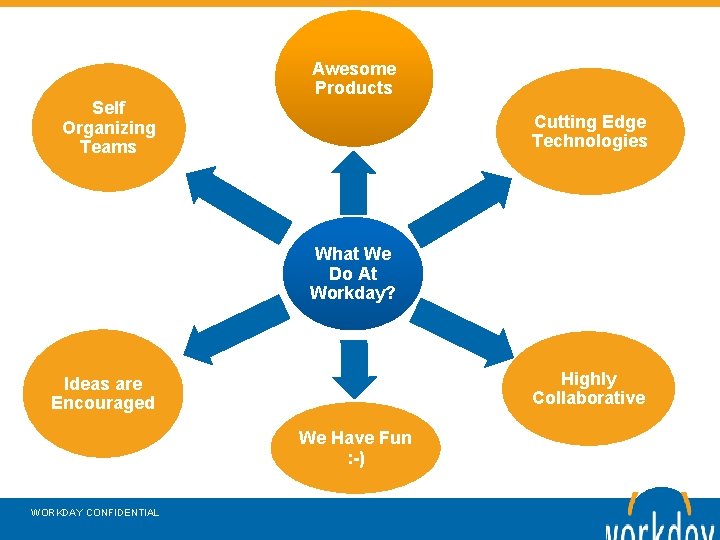 Awesome Products

Self Organizing Teams

Cutting Edge Technologies

What We Do At Workday?

Ideas are Encouraged

Highly Collaborative

We Have Fun :-)

WORKDAY CONFIDENTIAL

workday